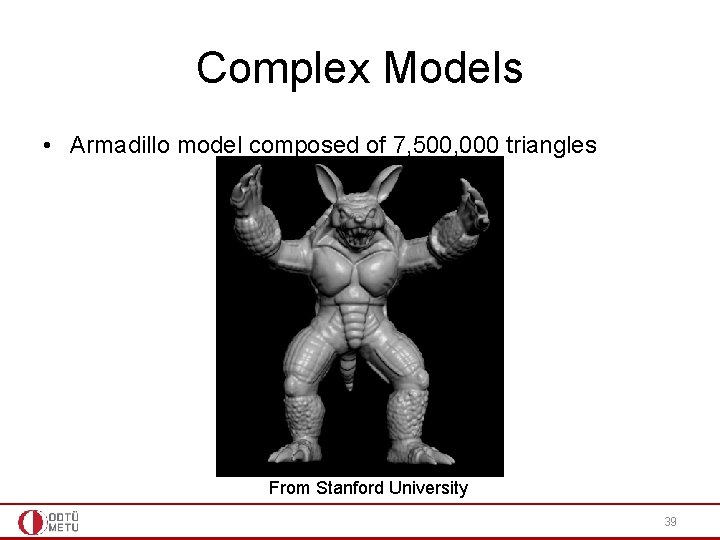 Complex Models

• Armadillo model composed of 7,500,000 triangles

From Stanford University

ODTÜ METU

39